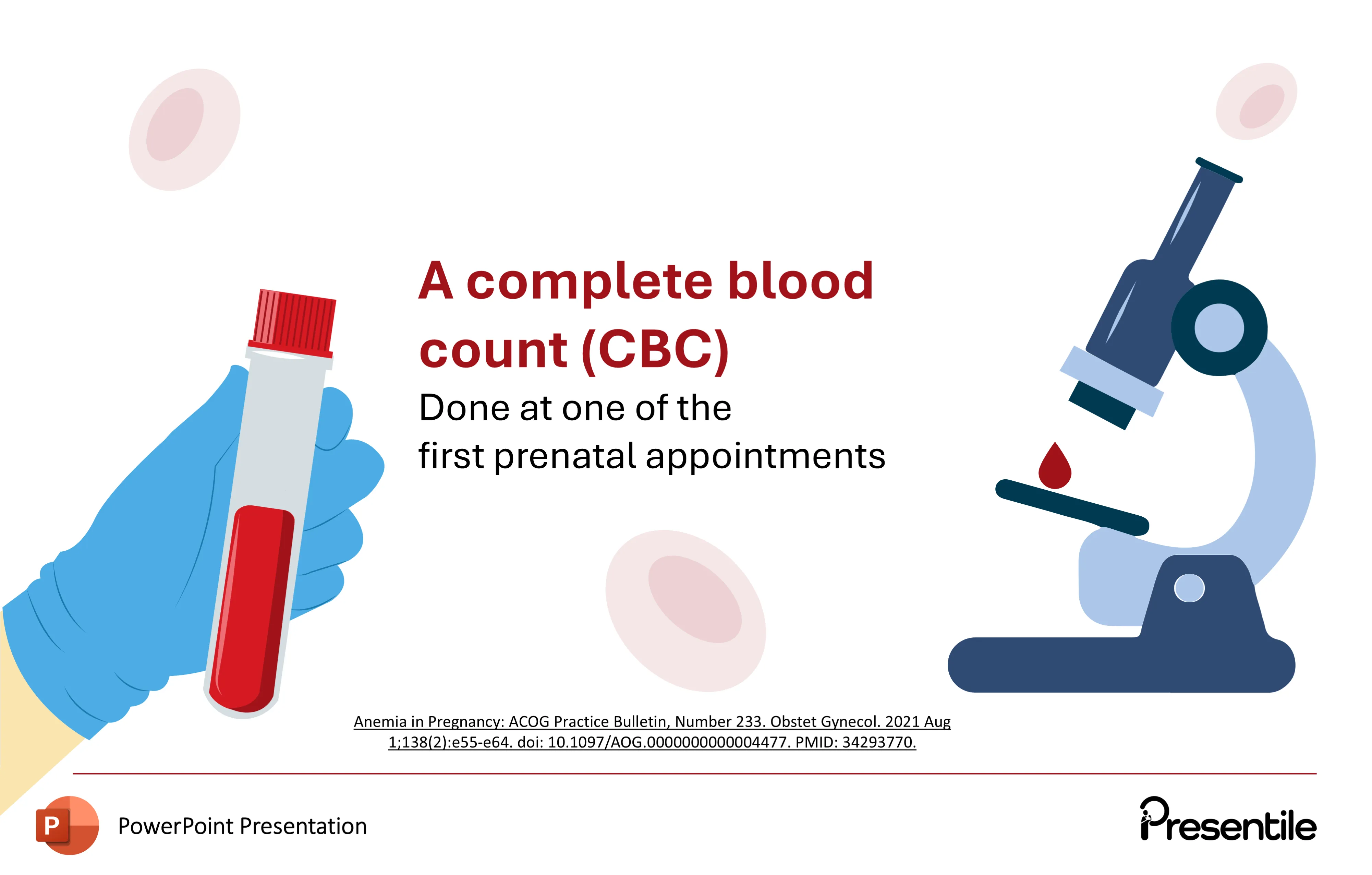 A complete blood count (CBC)

Done at one of the first prenatal appointments

Anemia in Pregnancy: ACOG Practice Bulletin, Number 233. Obstet Gynecol. 2021 Aug 1;138(2):e55-e64. doi: 10.1097/AOG.0000000000004477. PMID: 34293770.

P

PowerPoint Presentation

Presentile